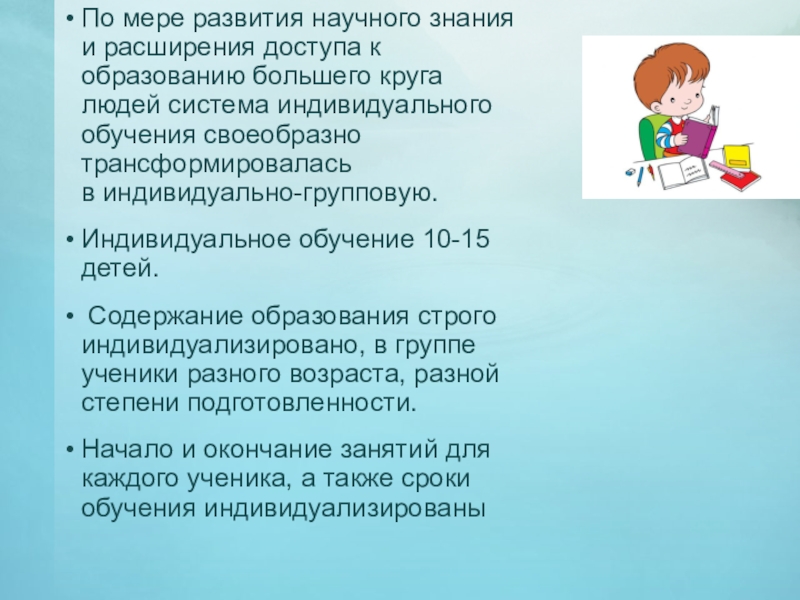 • По мере развития научного знания и расширения доступа к образованию большего круга людей система индивидуального обучения своеобразно трансформировалась в индивидуально-групповую.

• Индивидуальное обучение 10-15 детей.

• Содержание образования строго индивидуализировано, в группе ученики разного возраста, разной степени подготовленности.

• Начало и окончание занятий для каждого ученика, а также сроки обучения индивидуализированы